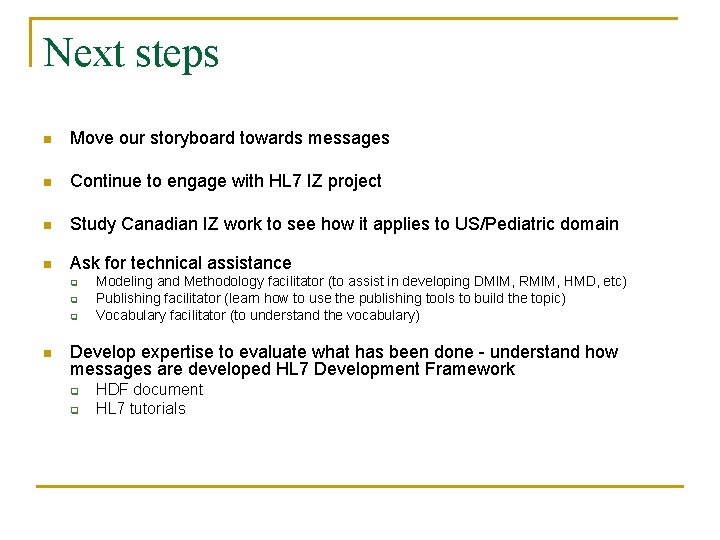 Next steps

Move our storyboard towards messages

Continue to engage with HL7 IZ project

Study Canadian IZ work to see how it applies to US/Pediatric domain

Ask for technical assistance
Modeling and Methodology facilitator (to assist in developing DMIM, RMIM, HMD, etc)
Publishing facilitator (learn how to use the publishing tools to build the topic)
Vocabulary facilitator (to understand the vocabulary)

Develop expertise to evaluate what has been done - understand how messages are developed HL7 Development Framework
HDF document
HL7 tutorials